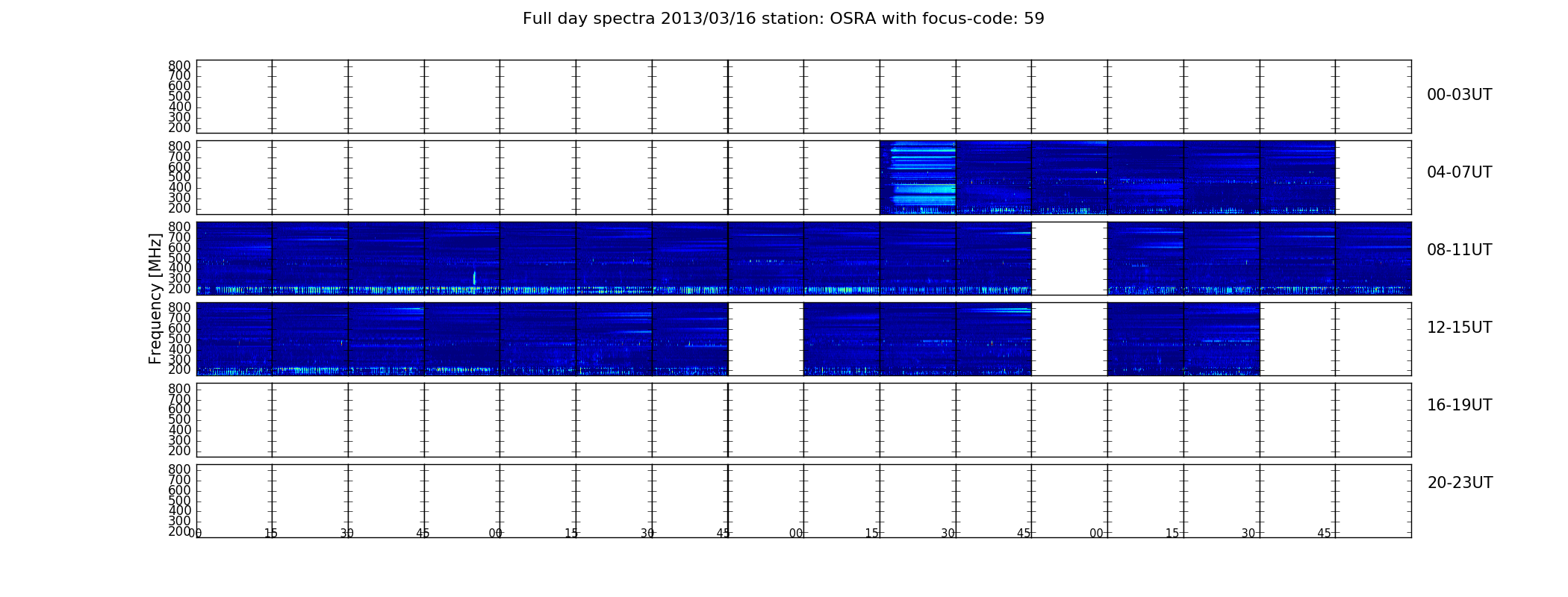 Full day spectra 2013/03/16 station: OSRA with focus-code: 59

Frequency [MHz]

800
700
600
500
400
300
200

00-03UT

800
700
600
500
400
300
200

04-07UT

800
700
600
500
400
300
200

08-11UT

800
700
600
500
400
300
200

12-15UT

800
700
600
500
400
300
200

16-19UT

800
700
600
500
400
300
200

20-23UT

00 15 30 45 00 15 30 45 00 15 30 45 00 15 30 45